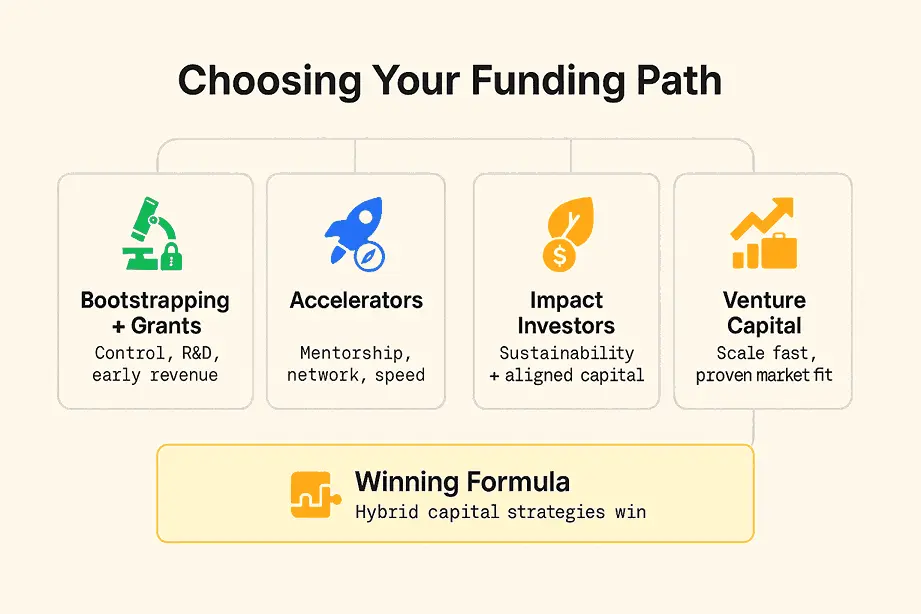 Choosing Your Funding Path

Bootstrapping + Grants
Control, R&D, early revenue

Accelerators
Mentorship, network, speed

Impact Investors
Sustainability + aligned capital

Venture Capital
Scale fast, proven market fit

Winning Formula
Hybrid capital strategies win